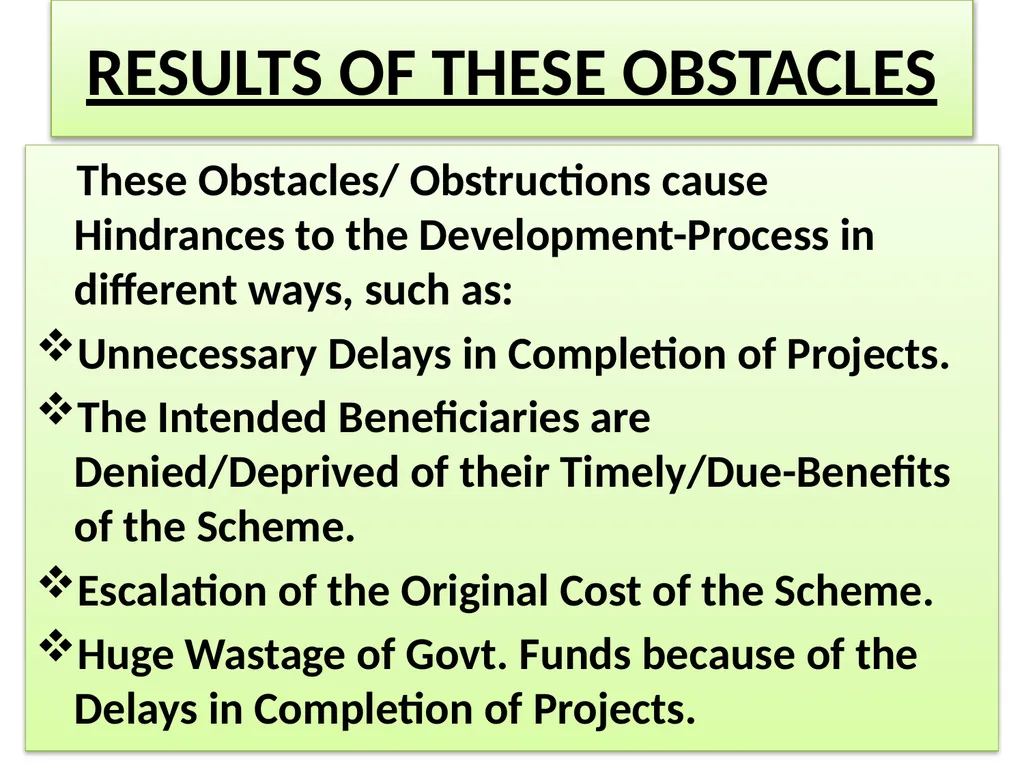 RESULTS OF THESE OBSTACLES

These Obstacles/ Obstructions cause Hindrances to the Development-Process in different ways, such as:

❖Unnecessary Delays in Completion of Projects.

❖The Intended Beneficiaries are Denied/Deprived of their Timely/Due-Benefits of the Scheme.

❖Escalation of the Original Cost of the Scheme.

❖Huge Wastage of Govt. Funds because of the Delays in Completion of Projects.